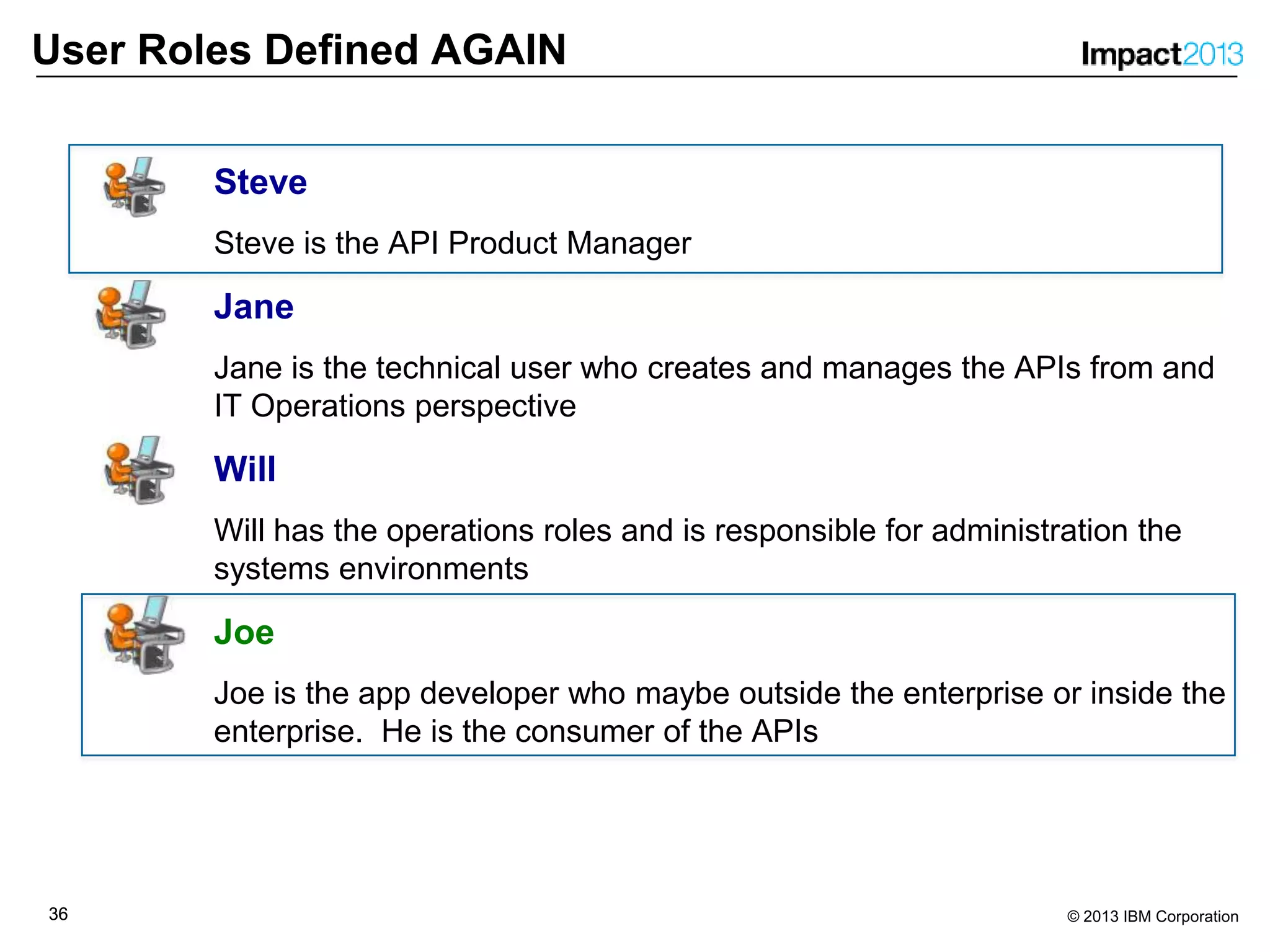 User Roles Defined AGAIN

Impact2013

Steve

Steve is the API Product Manager

Jane

Jane is the technical user who creates and manages the APIs from and IT Operations perspective

Will

Will has the operations roles and is responsible for administration the systems environments

Joe

Joe is the app developer who maybe outside the enterprise or inside the enterprise.  He is the consumer of the APIs

36

© 2013 IBM Corporation